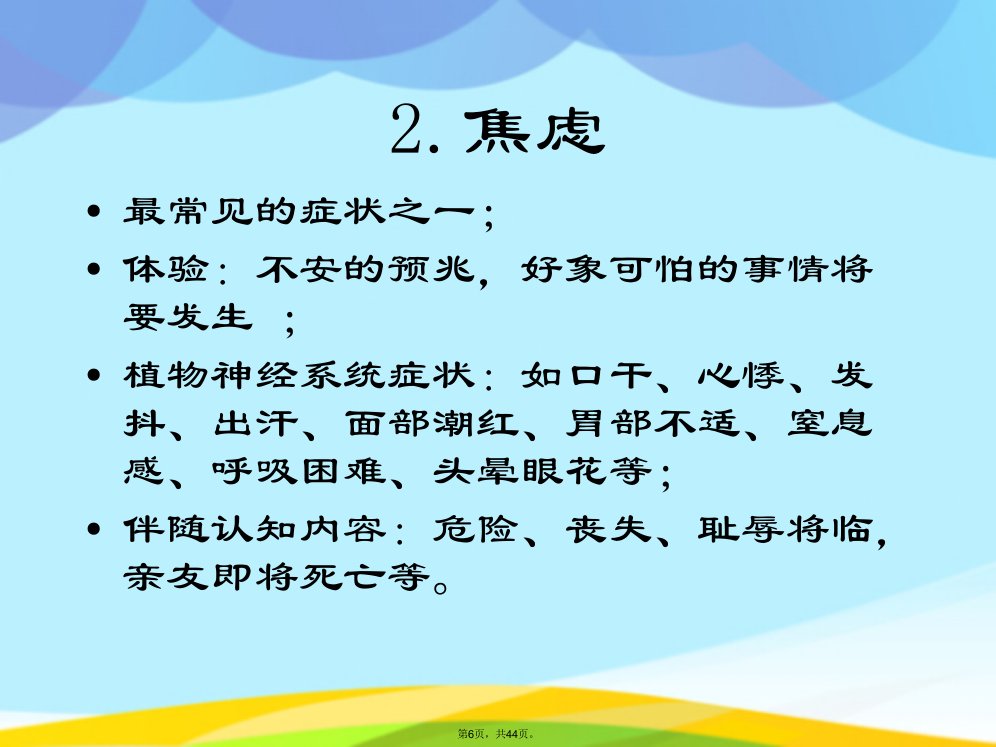 2. 焦虑

• 最常见的症状之一；

• 体验：不安的预兆，好象可怕的事情将要发生 ；

• 植物神经系统症状：如口干、心悸、发抖、出汗、面部潮红、胃部不适、窒息感、呼吸困难、头晕眼花等；

• 伴随认知内容：危险、丧失、耻辱将临，亲友即将死亡等。

第6页，共44页。